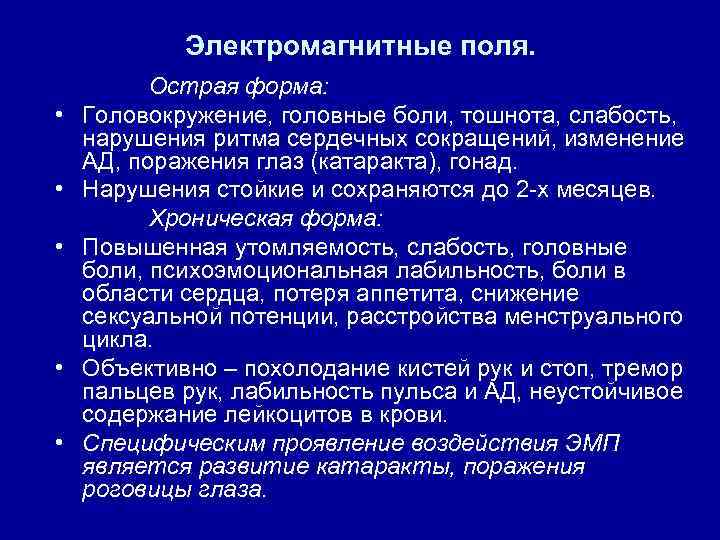 Электромагнитные поля.

Острая форма:

• Головокружение, головные боли, тошнота, слабость, нарушения ритма сердечных сокращений, изменение АД, поражения глаз (катаракта), гонад.
• Нарушения стойкие и сохраняются до 2-х месяцев.

Хроническая форма:

• Повышенная утомляемость, слабость, головные боли, психоэмоциональная лабильность, боли в области сердца, потеря аппетита, снижение сексуальной потенции, расстройства менструального цикла.
• Объективно – похолодание кистей рук и стоп, тремор пальцев рук, лабильность пульса и АД, неустойчивое содержание лейкоцитов в крови.
• Специфическим проявление воздействия ЭМП является развитие катаракты, поражения роговицы глаза.